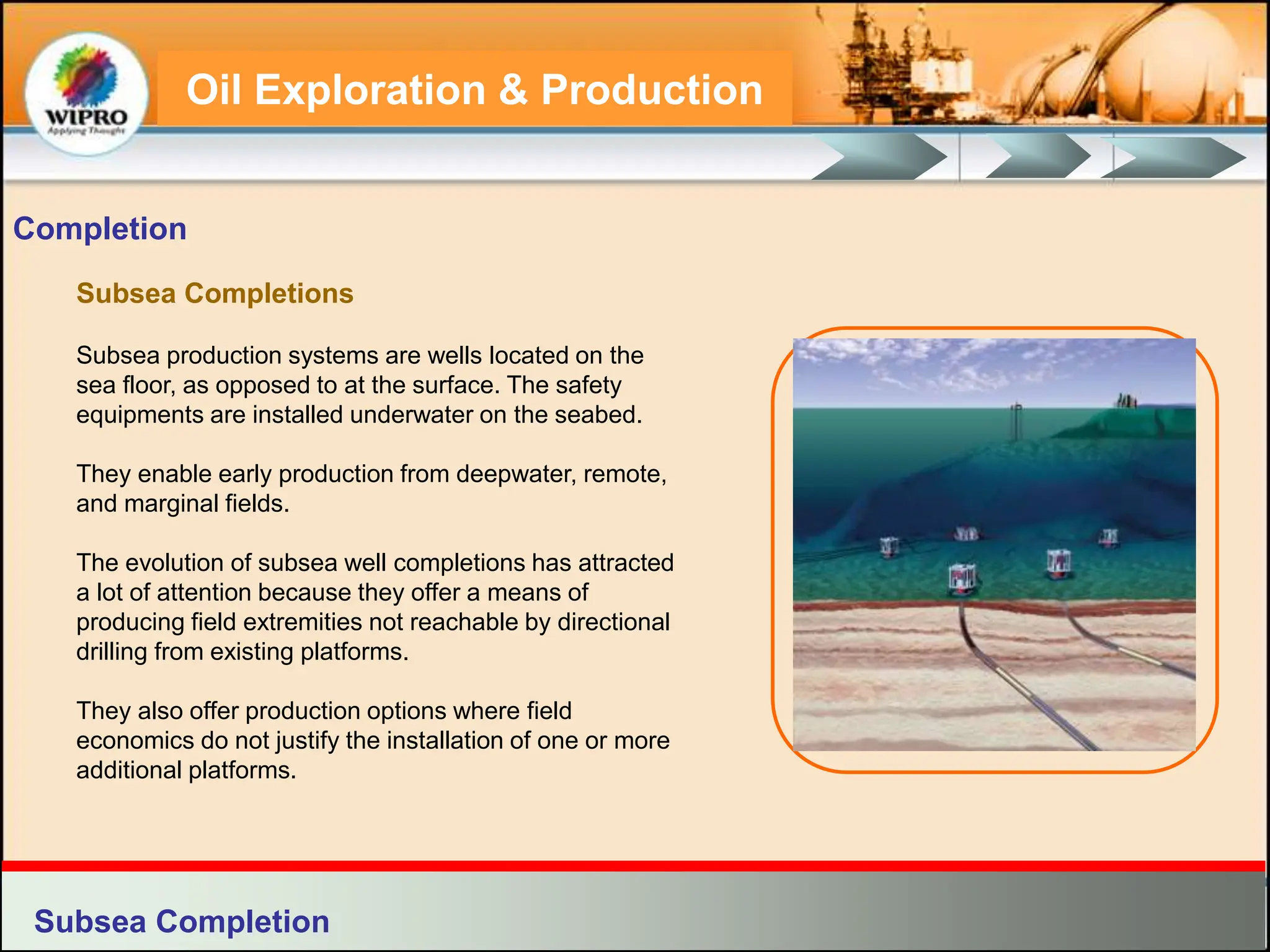 WIPRO
Applying Thought

Oil Exploration & Production

Completion

Subsea Completions

Subsea production systems are wells located on the sea floor, as opposed to at the surface. The safety equipments are installed underwater on the seabed.

They enable early production from deepwater, remote, and marginal fields.

The evolution of subsea well completions has attracted a lot of attention because they offer a means of producing field extremities not reachable by directional drilling from existing platforms.

They also offer production options where field economics do not justify the installation of one or more additional platforms.

Subsea Completion